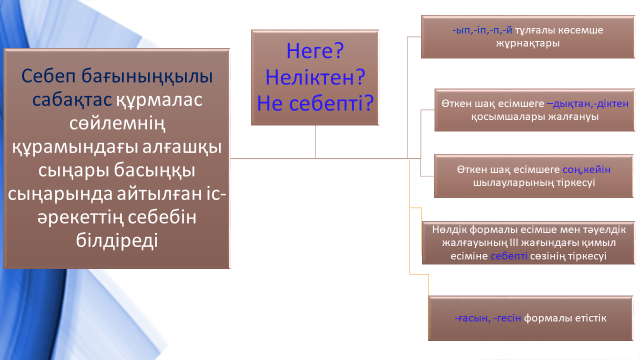 Себеп бағыныңқылы сабақтас құрмалас сөйлемнің құрамындағы алғашқы сыңары басыңқы сыңарында айтылған іс-әрекеттің себебін білдіреді

Неге? Неліктен? Не себепті?

-ып,-іп,-п,-й тұлғалы көсемше жұрнақтары

Өткен шақ есімшеге –дықтан,-діктен қосымшалары жалғануы

Өткен шақ есімшеге соң,кейін шылауларының тіркесуі

Нөлдік формалы есімше мен тәуелдік жалғауының ІІІ жағындағы қимыл есіміне себепті сөзінің тіркесуі

-ғасын, -гесін формалы етістік